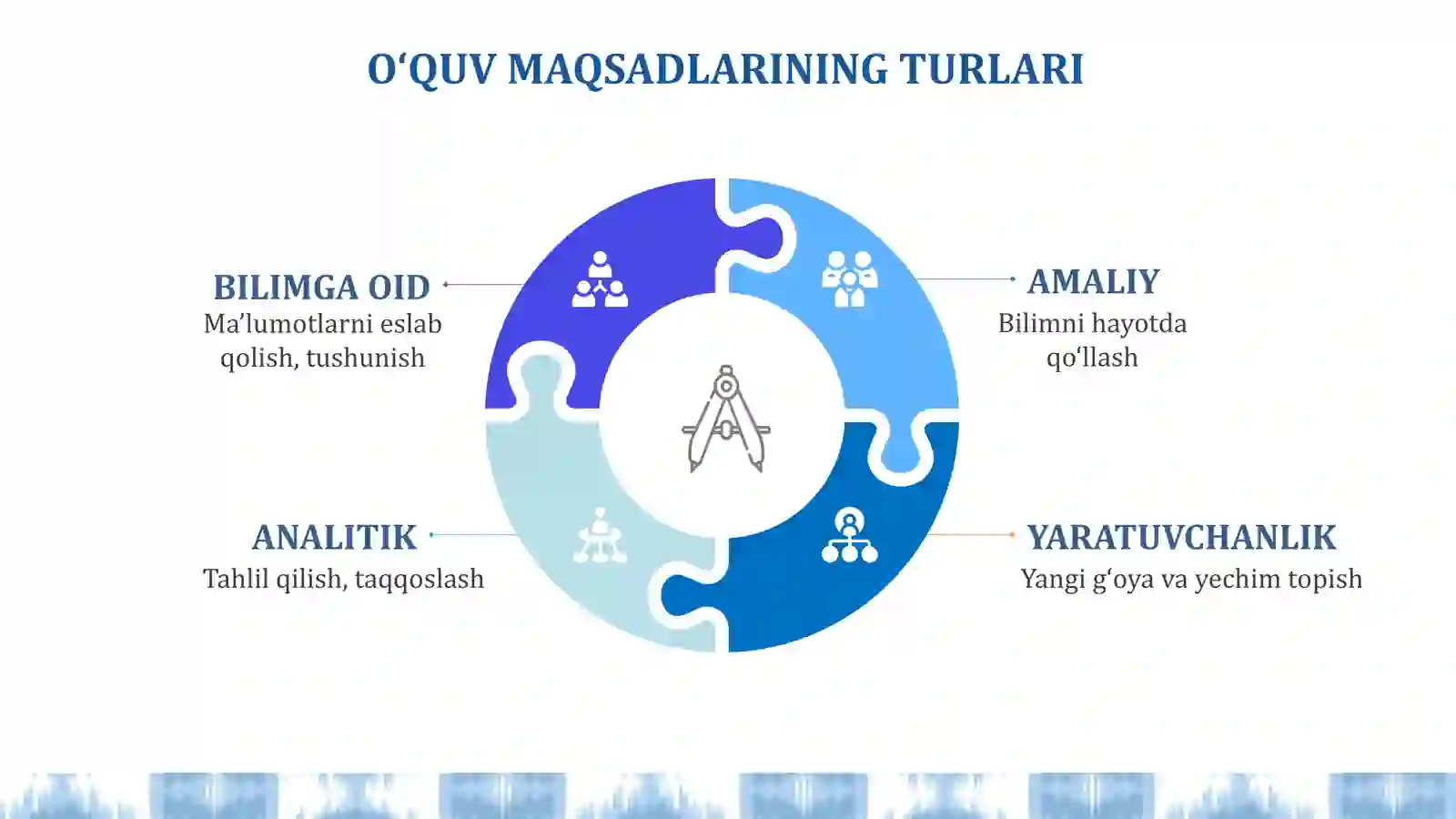 O‘QUV MAQSADLARINING TURLARI

BILIMGA OID
Ma’lumotlarni eslab qolish, tushunish

AMALIY
Bilimni hayotda qo‘llash

ANALITIK
Tahlil qilish, taqqoslash

YARATUVCHANLIK
Yangi g‘oya va yechim topish